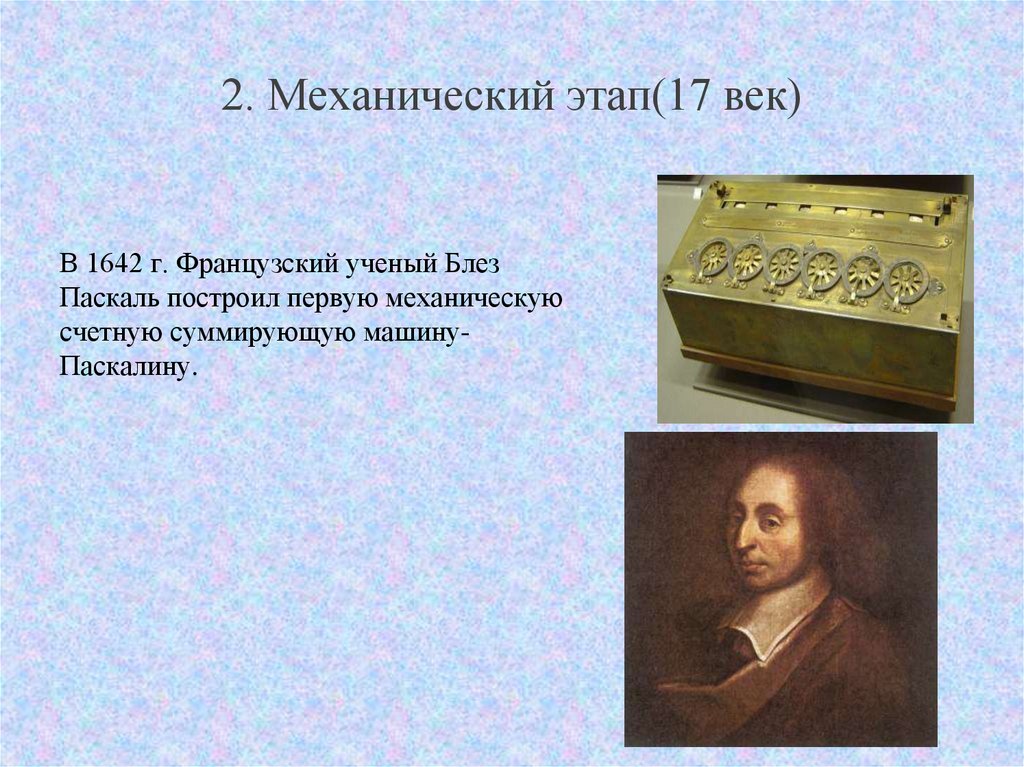 2. Механический этап(17 век)

В 1642 г. Французский ученый Блез Паскаль построил первую механическую счетную суммирующую машину-Паскалину.